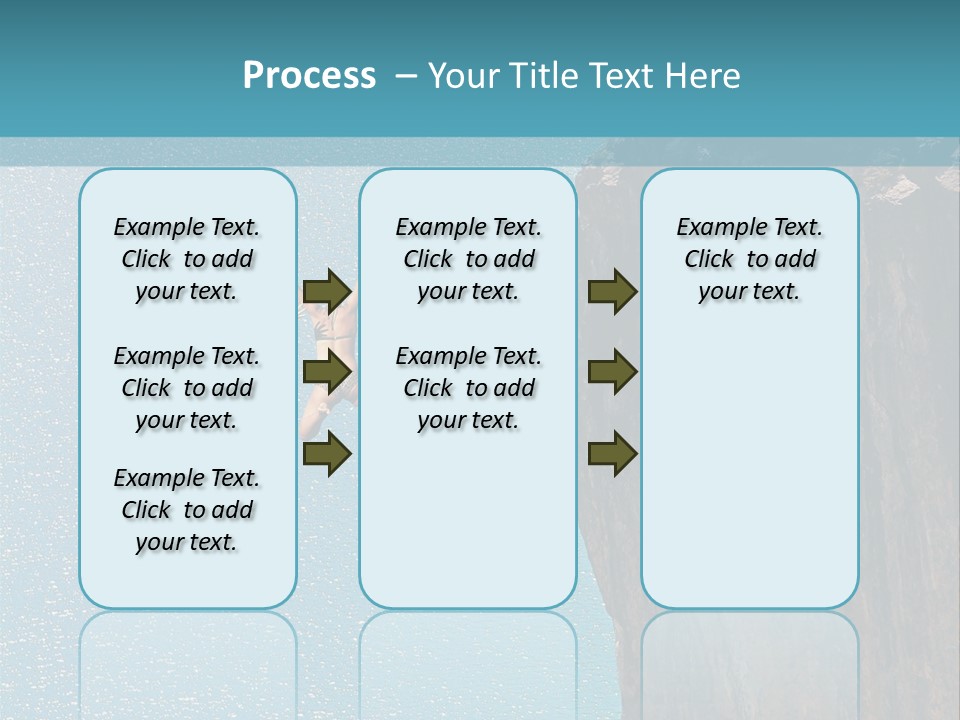 Process – Your Title Text Here

Example Text. Click to add your text.

Example Text. Click to add your text.

Example Text. Click to add your text.

Example Text. Click to add your text.

Example Text. Click to add your text.

Example Text. Click to add your text.